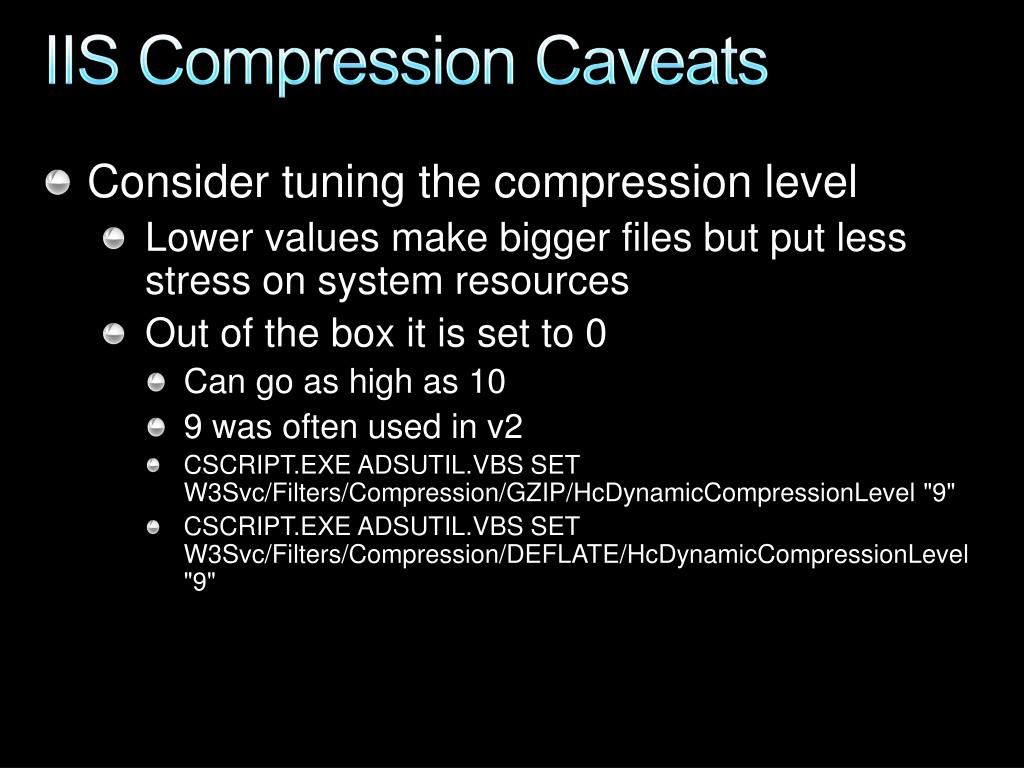 IIS Compression Caveats

Consider tuning the compression level

Lower values make bigger files but put less stress on system resources

Out of the box it is set to 0

Can go as high as 10

9 was often used in v2

CSCRIPT.EXE ADSUTIL.VBS SET W3Svc/Filters/Compression/GZIP/HcDynamicCompressionLevel "9"

CSCRIPT.EXE ADSUTIL.VBS SET W3Svc/Filters/Compression/DEFLATE/HcDynamicCompressionLevel "9"